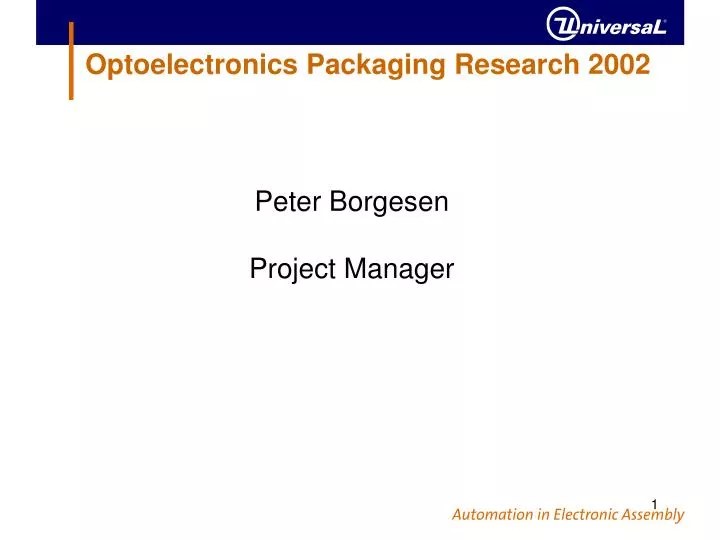 UniversaL

Optoelectronics Packaging Research 2002

Peter Borgesen

Project Manager

1

Automation in Electronic Assembly